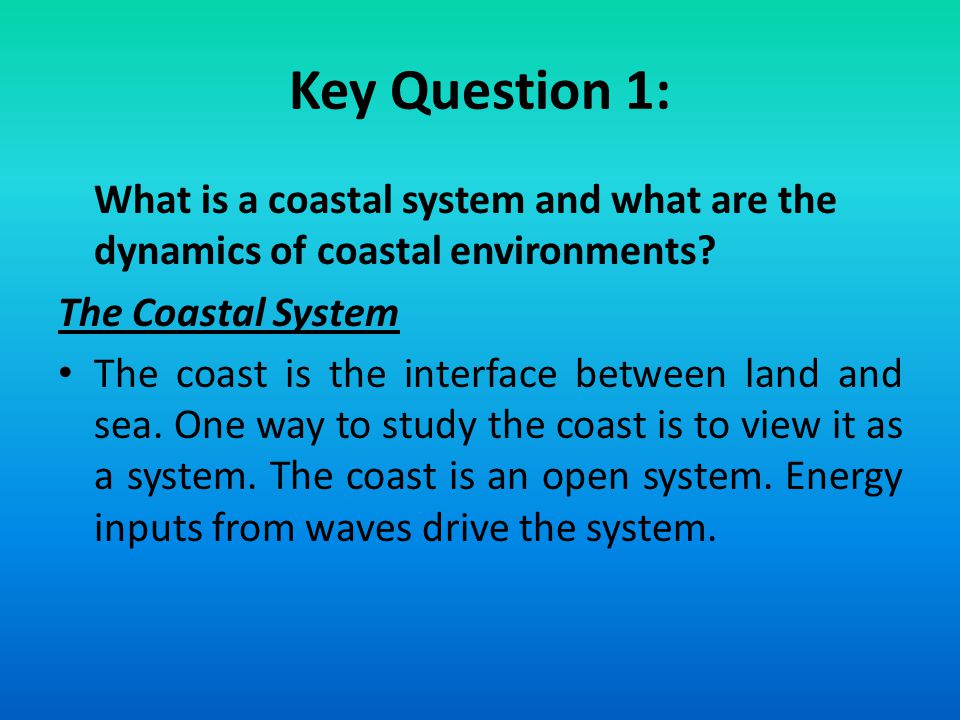 Key Question 1:

What is a coastal system and what are the dynamics of coastal environments?

The Coastal System

• The coast is the interface between land and sea. One way to study the coast is to view it as a system. The coast is an open system. Energy inputs from waves drive the system.